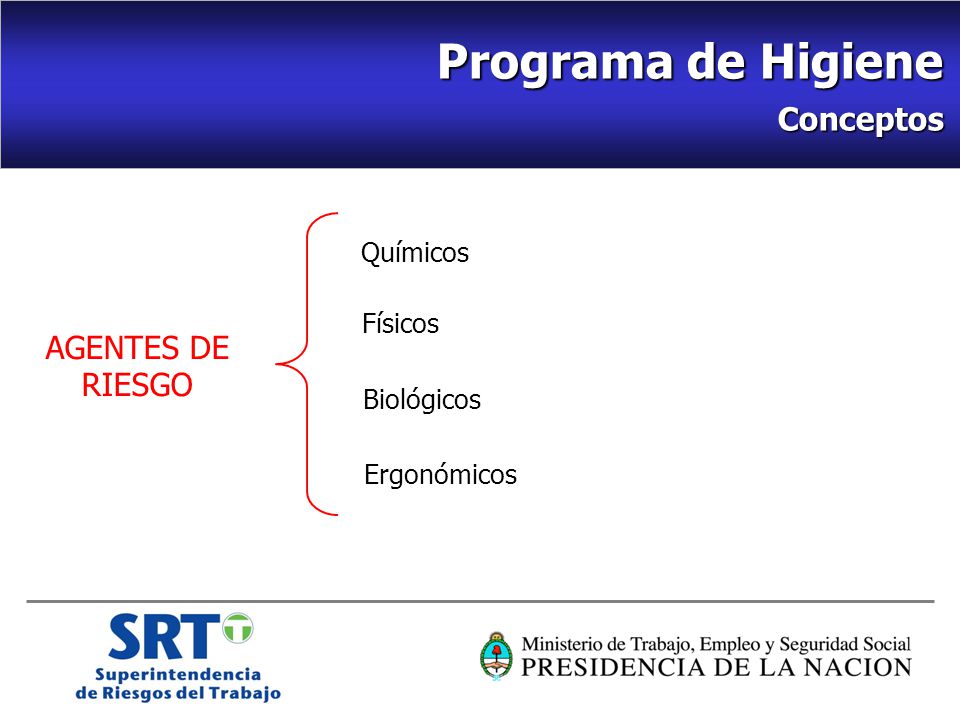 Programa de Higiene
Conceptos

AGENTES DE RIESGO

Químicos

Físicos

Biológicos

Ergonómicos

SRT
Superintendencia de Riesgos del Trabajo

Ministerio de Trabajo, Empleo y Seguridad Social
PRESIDENCIA DE LA NACION